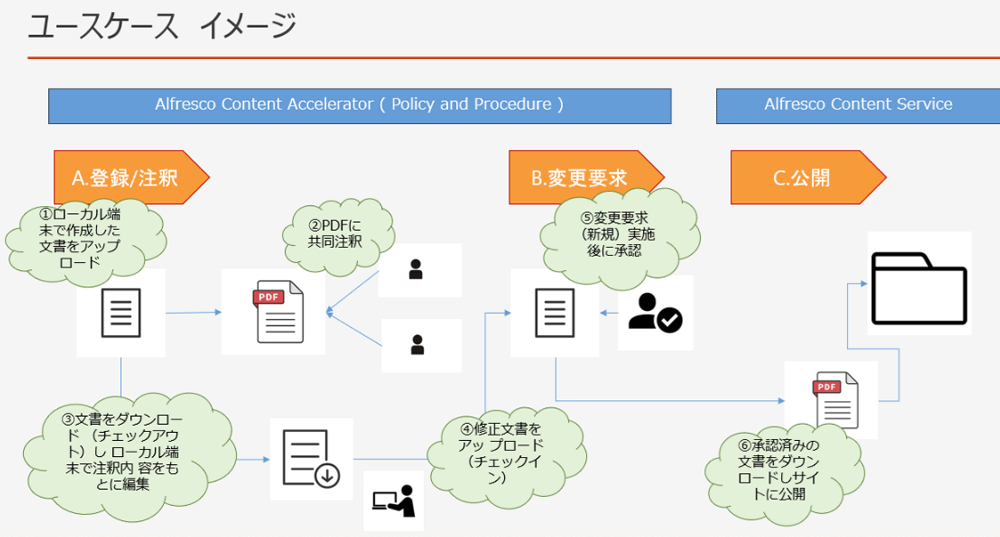 ユースケース　イメージ

Alfresco Content Accelerator ( Policy and Procedure )

Alfresco Content Service

A.登録/注釈

B.変更要求

C.公開

①ローカル端末で作成した文書をアップロード

②PDFに共同注釈

PDF

⑤変更要求（新規）実施後に承認

③文書をダウンロード（チェックアウト）し ローカル端末で注釈内 容をもとに編集

④修正文書をアップロード（チェックイン）

PDF

⑥承認済みの文書をダウンロードしサイトに公開